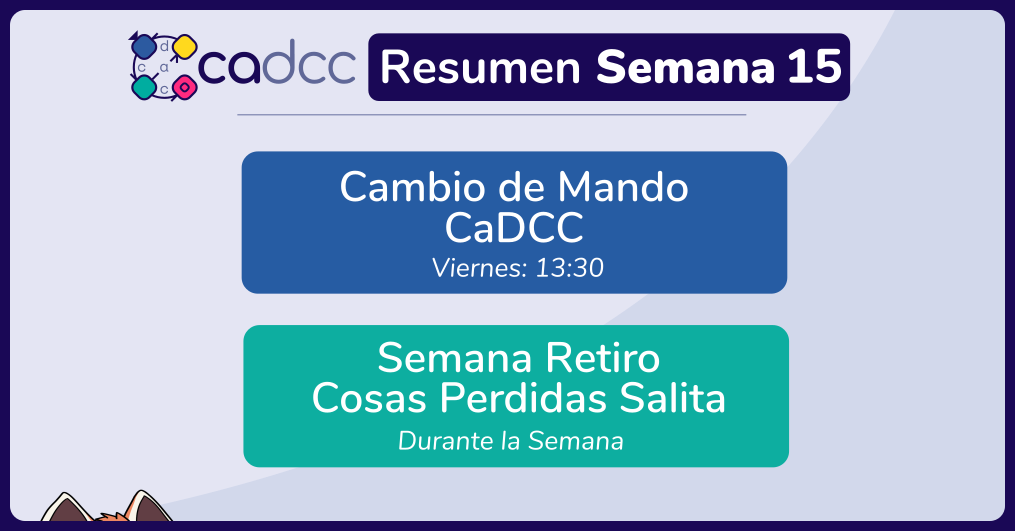 cadcc Resumen Semana 15

Cambio de Mando CaDCC

Viernes: 13:30

Semana Retiro Cosas Perdidas Salita

Durante la Semana